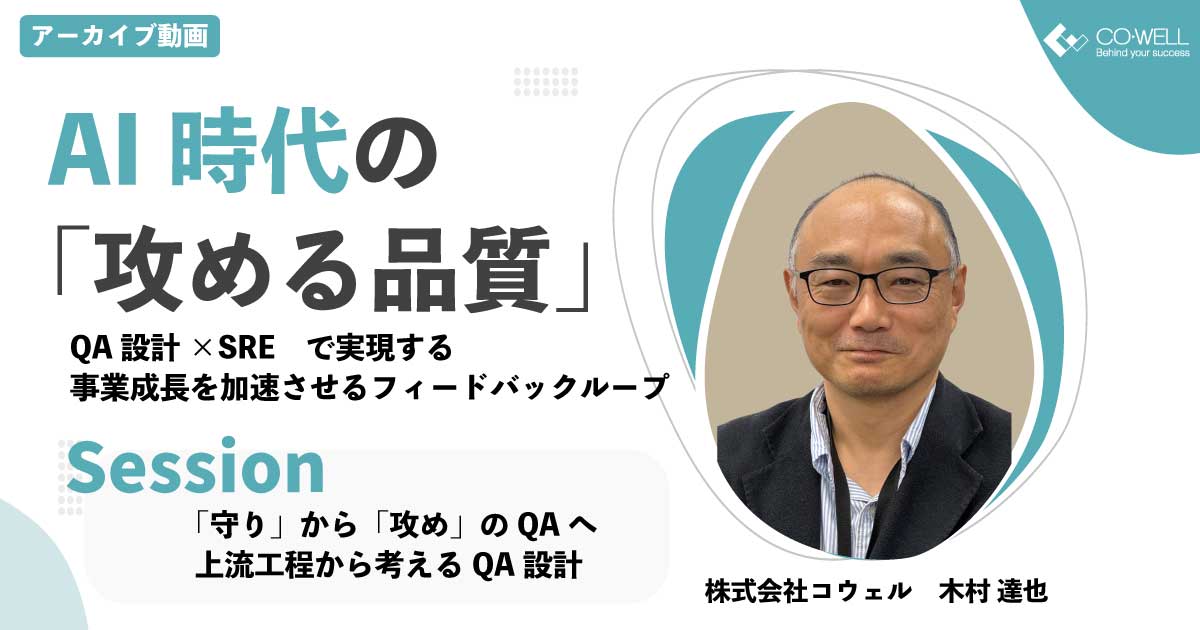 アーカイブ動画

CO-WELL
Behind your success

AI 時代の
「攻める品質」
QA 設計 ×SRE　で実現する
事業成長を加速させるフィードバックループ

Session
「守り」から「攻め」の QA へ
上流工程から考える QA 設計

株式会社コウェル　木村 達也